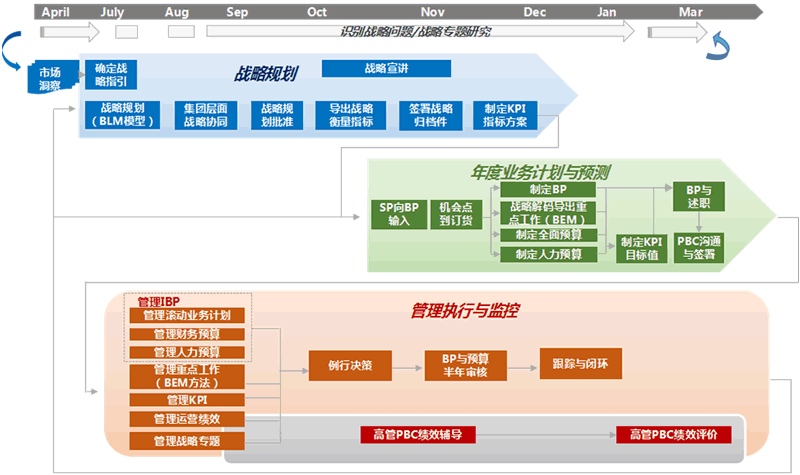 April July Aug Sep Oct Nov Dec Jan Mar

识别战略问题/战略专题研究

市场洞察

确定战略指引

战略规划

战略宣讲

战略规划（BLM模型）

集团层面战略协同

战略规划批准

导出战略衡量指标

签署战略归档件

制定KPI指标方案

年度业务计划与预测

SP向BP输入

机会点到订货

制定BP

战略解码导出重点工作（BEM）

制定全面预算

制定人力预算

制定KPI目标值

BP与述职

PBC沟通与签署

管理IBP

管理滚动业务计划

管理财务预算

管理人力预算

管理重点工作（BEM方法）

管理KPI

管理运营绩效

管理战略专题

管理执行与监控

例行决策

BP与预算半年审核

跟踪与闭环

高管PBC绩效辅导

高管PBC绩效评价